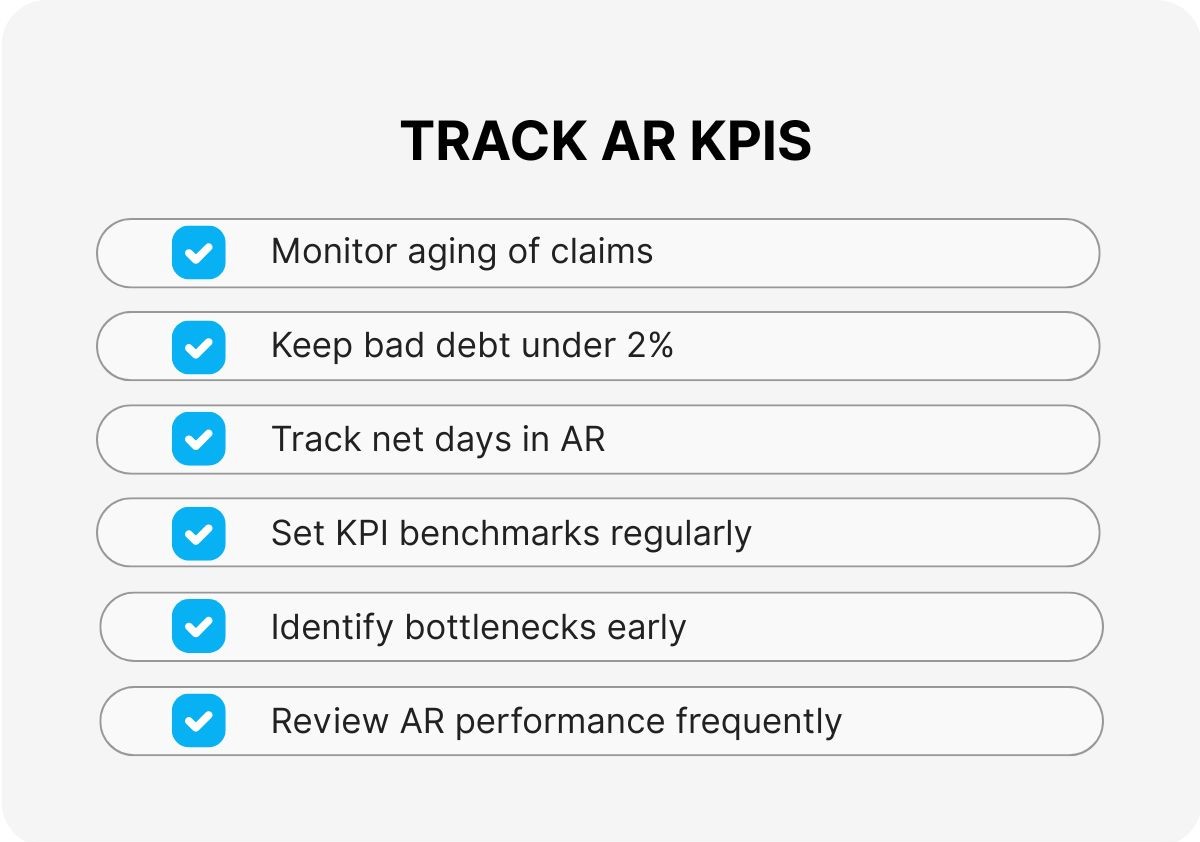 TRACK AR KPIS

Monitor aging of claims

Keep bad debt under 2%

Track net days in AR

Set KPI benchmarks regularly

Identify bottlenecks early

Review AR performance frequently